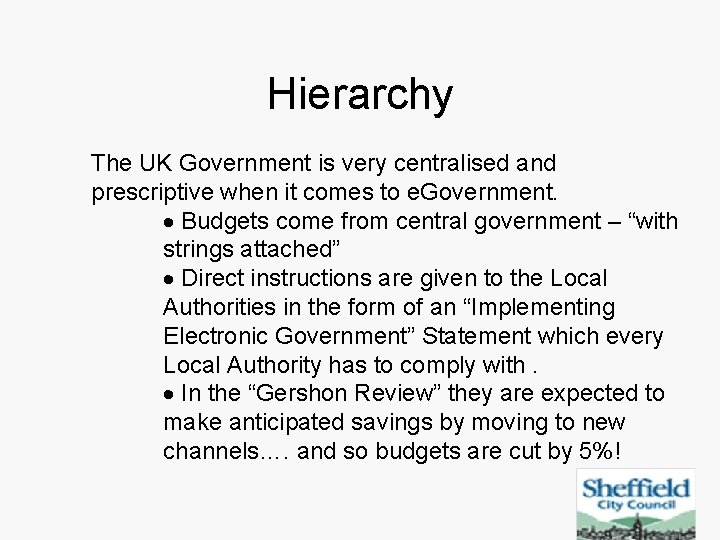 Hierarchy

The UK Government is very centralised and prescriptive when it comes to eGovernment.

• Budgets come from central government – “with strings attached”

• Direct instructions are given to the Local Authorities in the form of an “Implementing Electronic Government” Statement which every Local Authority has to comply with .

• In the “Gershon Review” they are expected to make anticipated savings by moving to new channels…. and so budgets are cut by 5%!

Sheffield City Council